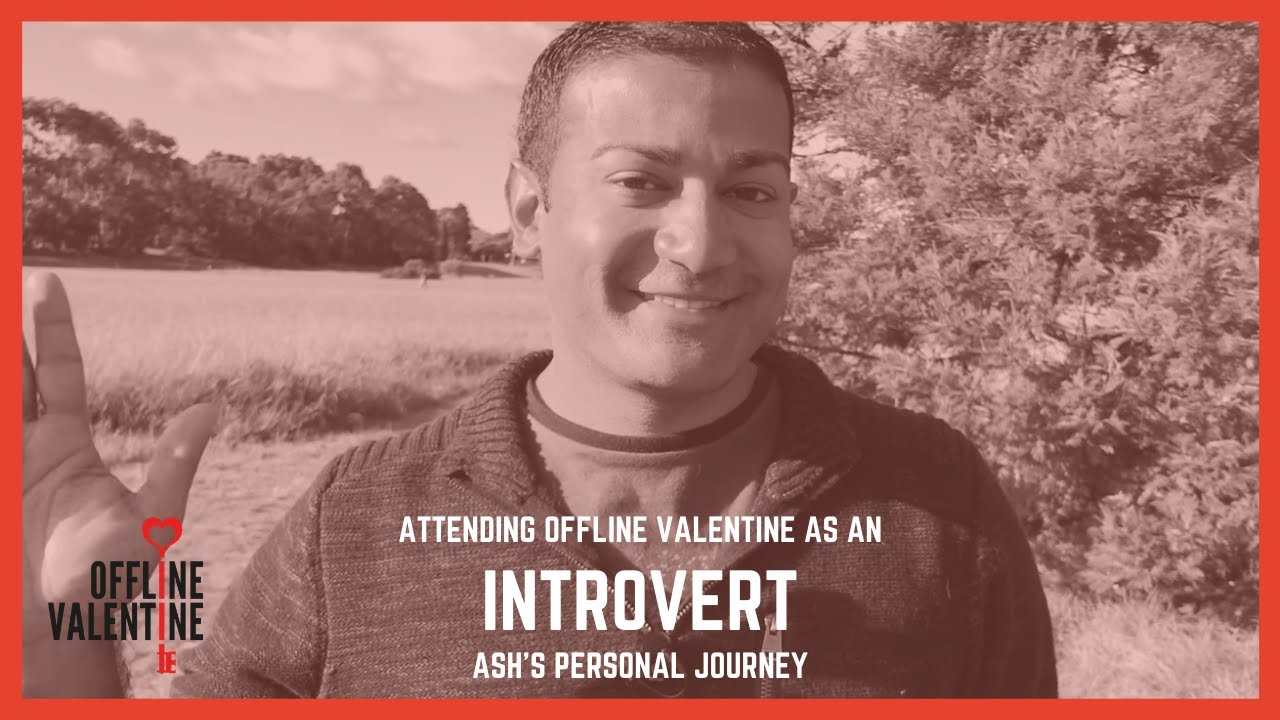 OFFLINE VALENTINE

ATTENDING OFFLINE VALENTINE AS AN
INTROVERT
ASH'S PERSONAL JOURNEY